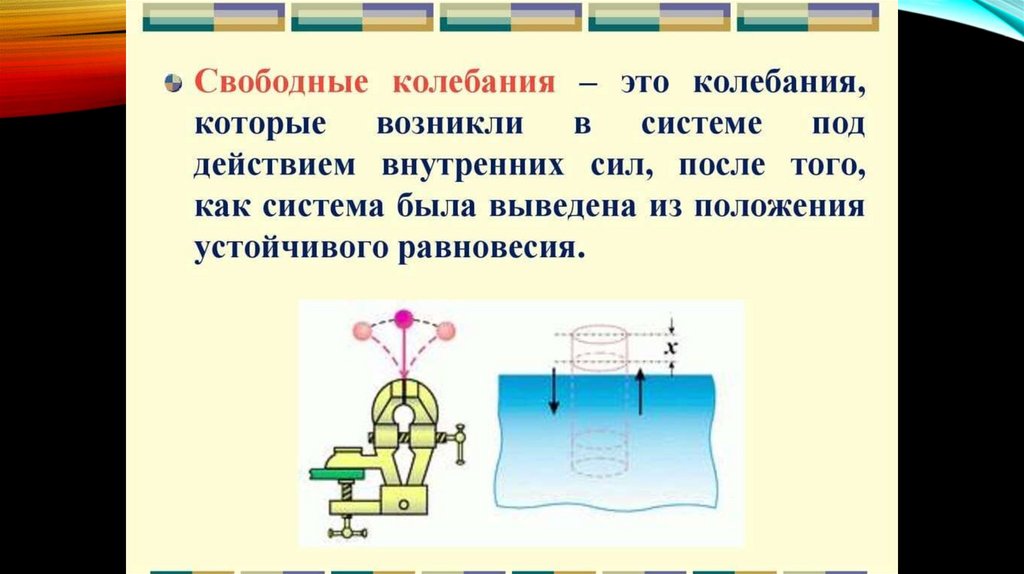 Свободные колебания – это колебания, которые возникли в системе под действием внутренних сил, после того, как система была выведена из положения устойчивого равновесия.

$x$